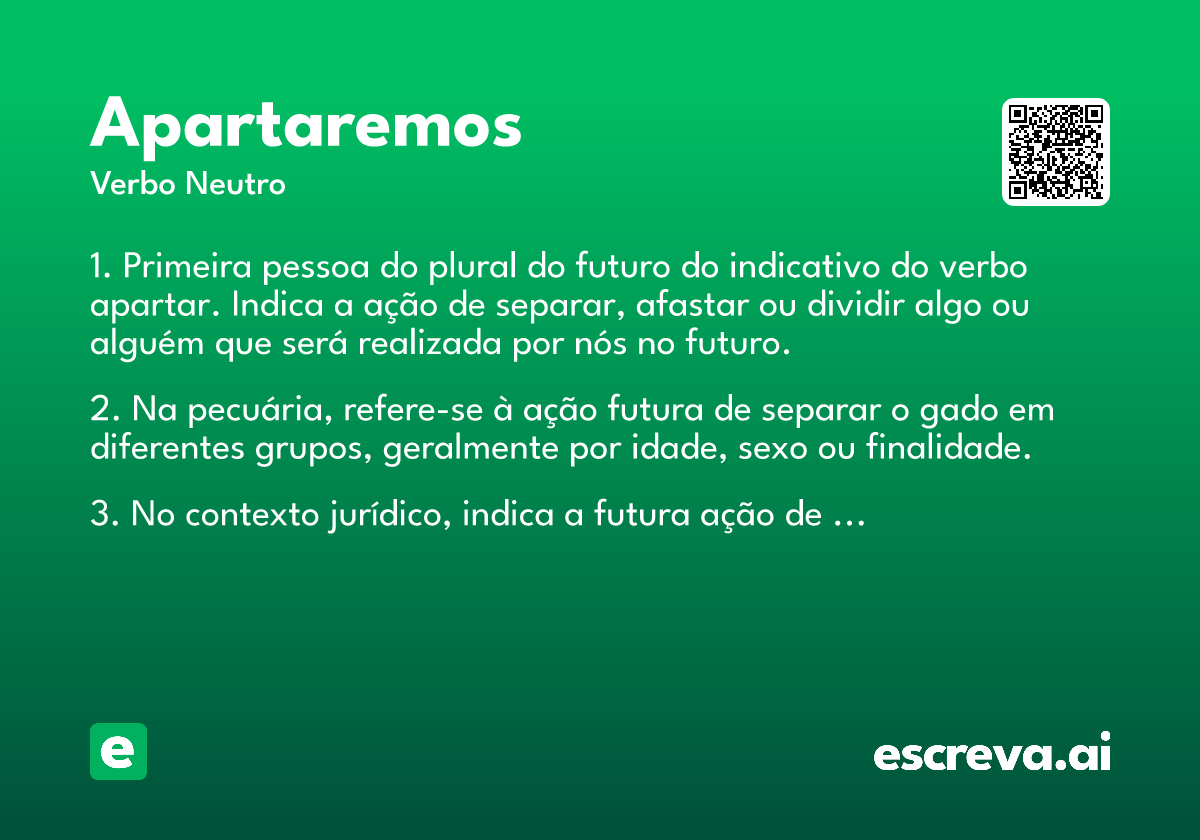 Apartaremos
Verbo Neutro

1. Primeira pessoa do plural do futuro do indicativo do verbo apartar. Indica a ação de separar, afastar ou dividir algo ou alguém que será realizada por nós no futuro.

2. Na pecuária, refere-se à ação futura de separar o gado em diferentes grupos, geralmente por idade, sexo ou finalidade.

3. No contexto jurídico, indica a futura ação de ...

e

escreva.ai